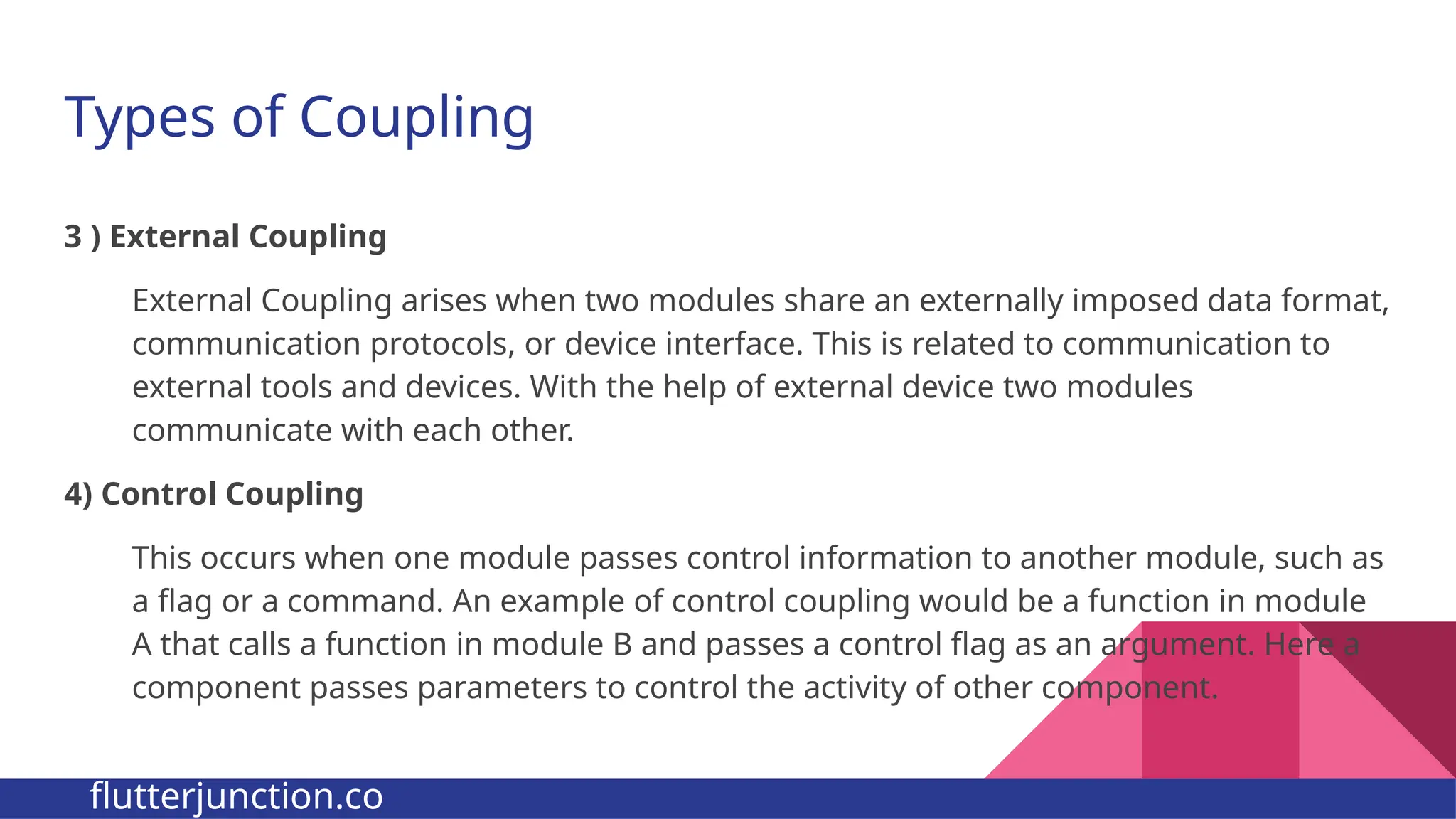 Types of Coupling

3 ) External Coupling

External Coupling arises when two modules share an externally imposed data format, communication protocols, or device interface. This is related to communication to external tools and devices. With the help of external device two modules communicate with each other.

4) Control Coupling

This occurs when one module passes control information to another module, such as a flag or a command. An example of control coupling would be a function in module A that calls a function in module B and passes a control flag as an argument. Here a component passes parameters to control the activity of other component.

flutterjunction.co